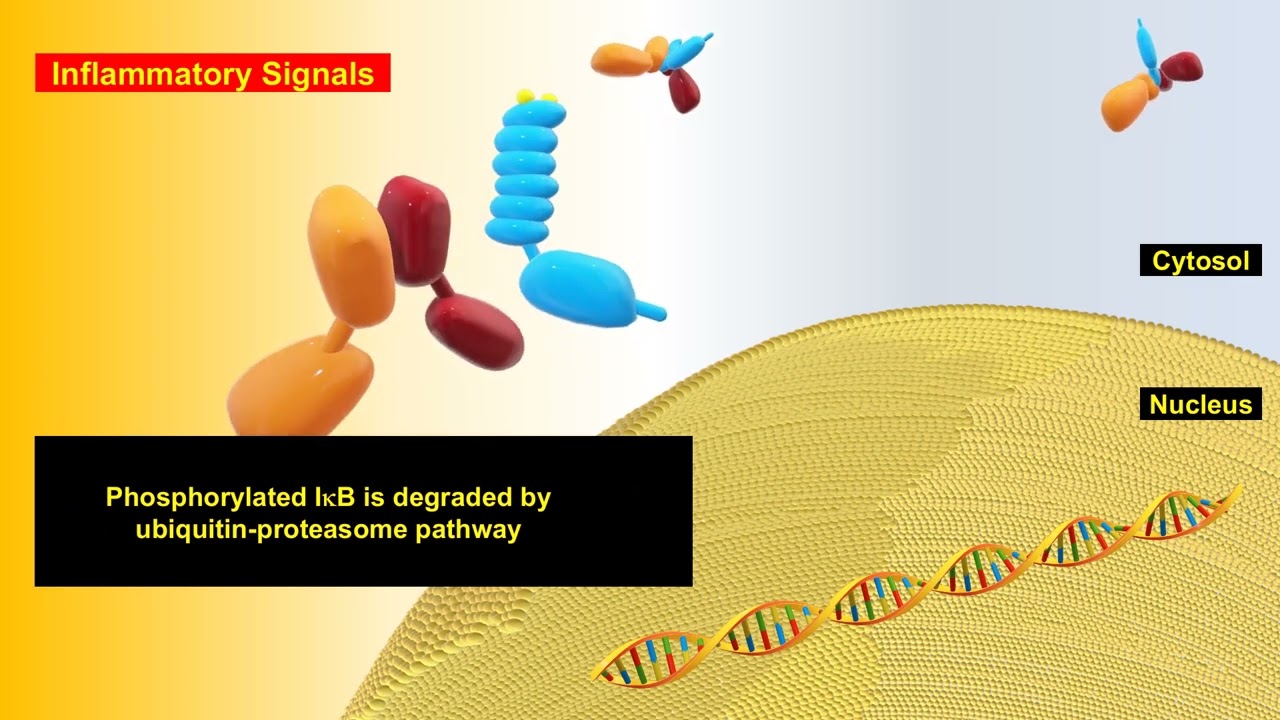 Inflammatory Signals

Cytosol

Nucleus

Phosphorylated IκB is degraded by ubiquitin-proteasome pathway